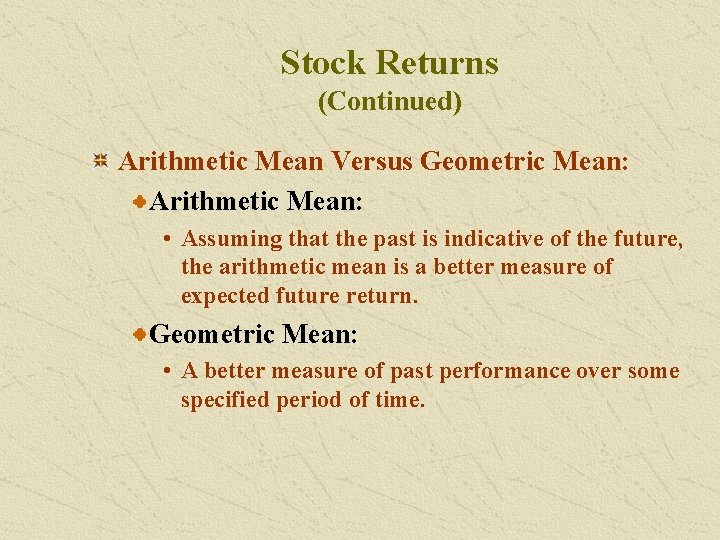 Stock Returns
(Continued)

Arithmetic Mean Versus Geometric Mean:

Arithmetic Mean:

• Assuming that the past is indicative of the future, the arithmetic mean is a better measure of expected future return.

Geometric Mean:

• A better measure of past performance over some specified period of time.